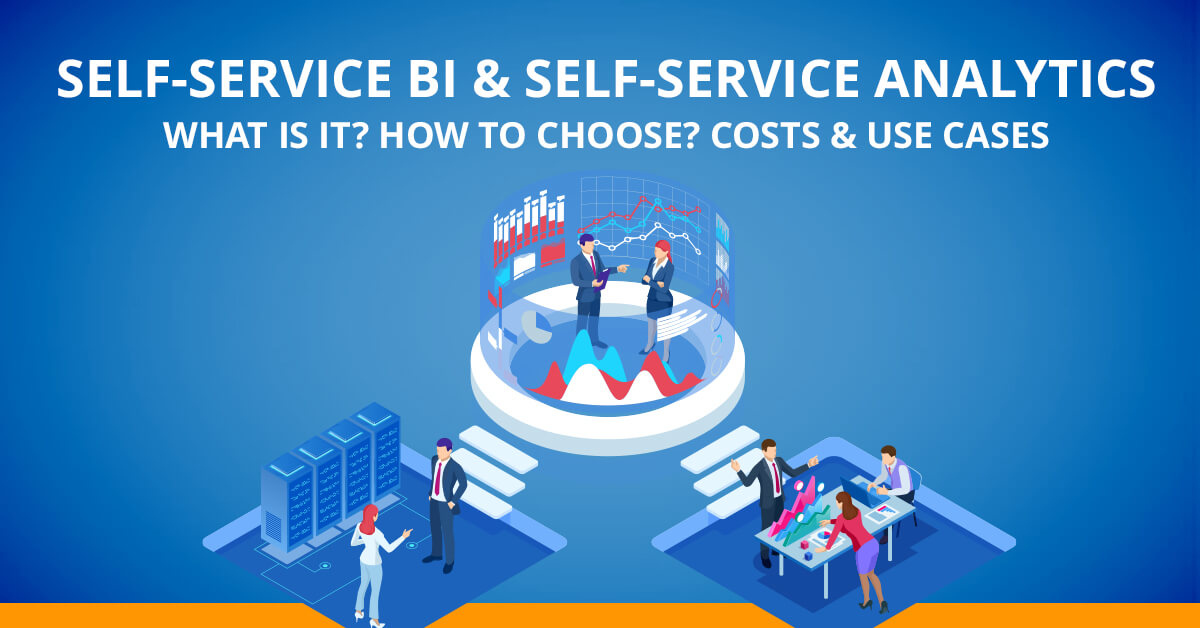 SELF-SERVICE BI & SELF-SERVICE ANALYTICS
WHAT IS IT? HOW TO CHOOSE? COSTS & USE CASES